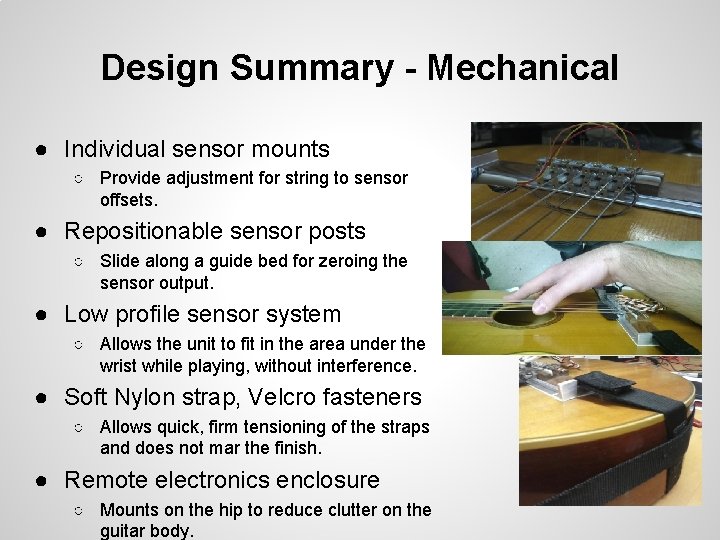 Design Summary - Mechanical

● Individual sensor mounts
  ○ Provide adjustment for string to sensor offsets.
● Repositionable sensor posts
  ○ Slide along a guide bed for zeroing the sensor output.
● Low profile sensor system
  ○ Allows the unit to fit in the area under the wrist while playing, without interference.
● Soft Nylon strap, Velcro fasteners
  ○ Allows quick, firm tensioning of the straps and does not mar the finish.
● Remote electronics enclosure
  ○ Mounts on the hip to reduce clutter on the guitar body.